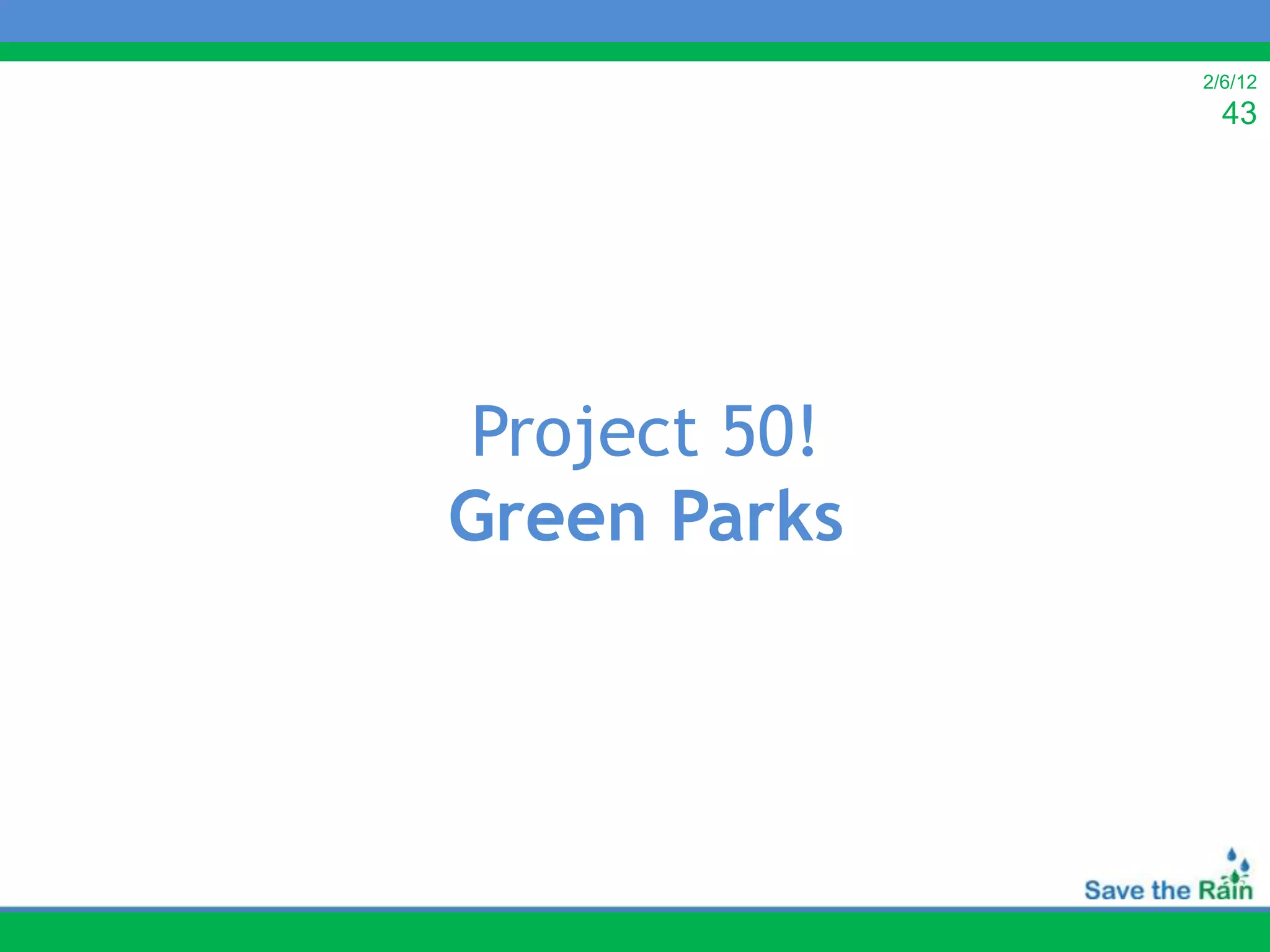 2/6/12
43

Project 50!
Green Parks

Save the Rain